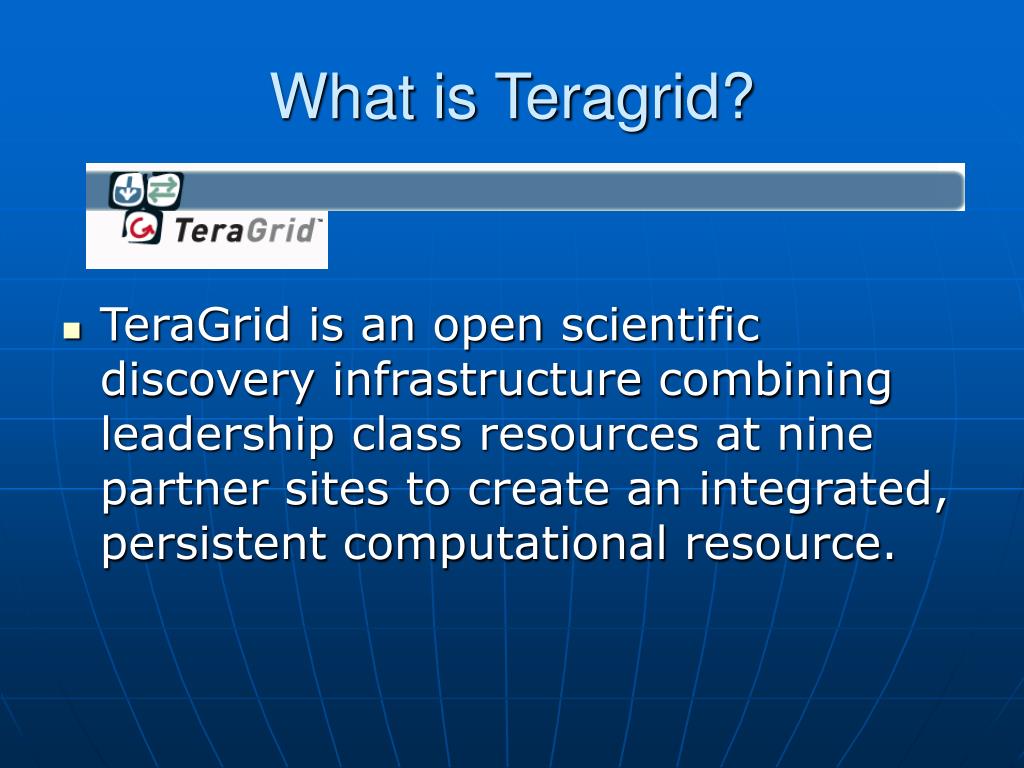 What is Teragrid?

TeraGrid

TeraGrid is an open scientific discovery infrastructure combining leadership class resources at nine partner sites to create an integrated, persistent computational resource.